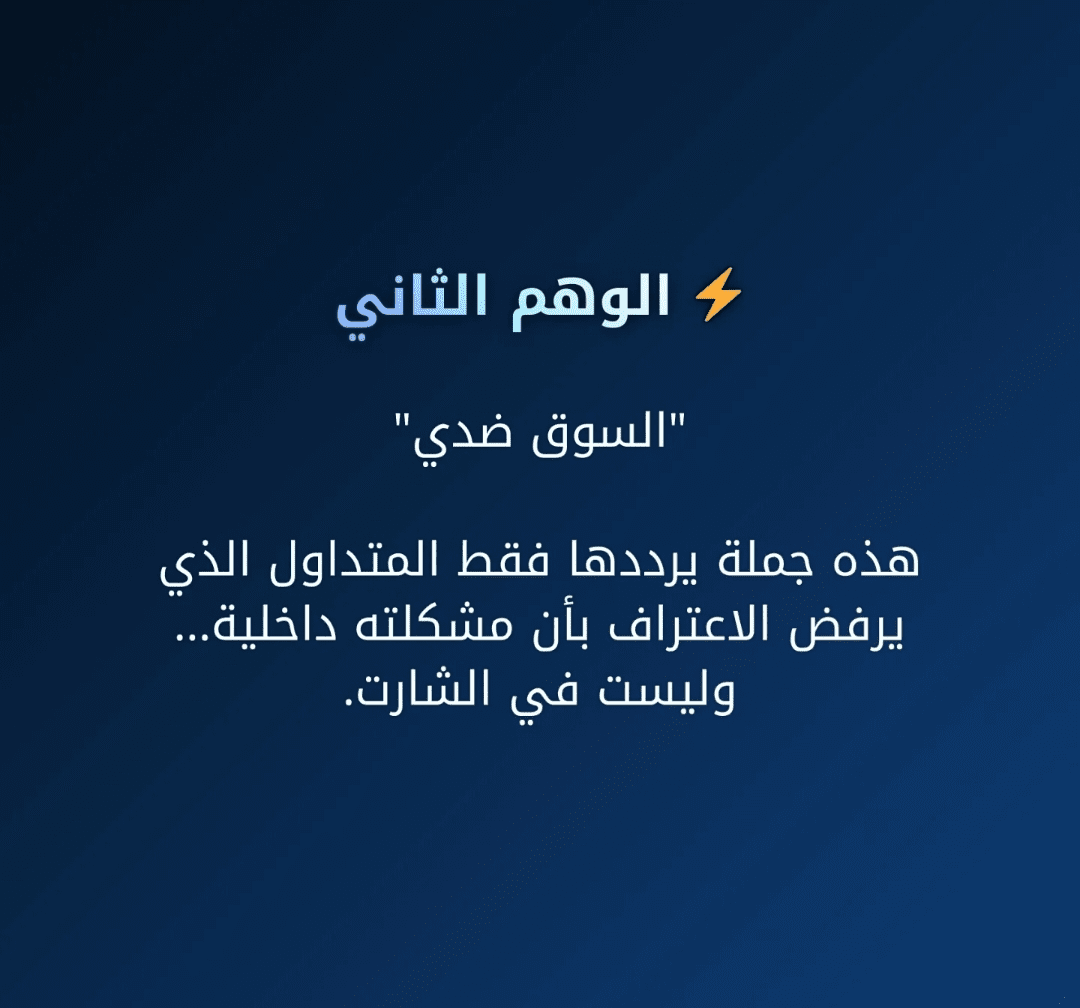 ⚡ الوهم الثاني

"السوق ضدي"

هذه جملة يرددها فقط المتداول الذي يرفض الاعتراف بأن مشكلته داخلية... وليست في الشارت.